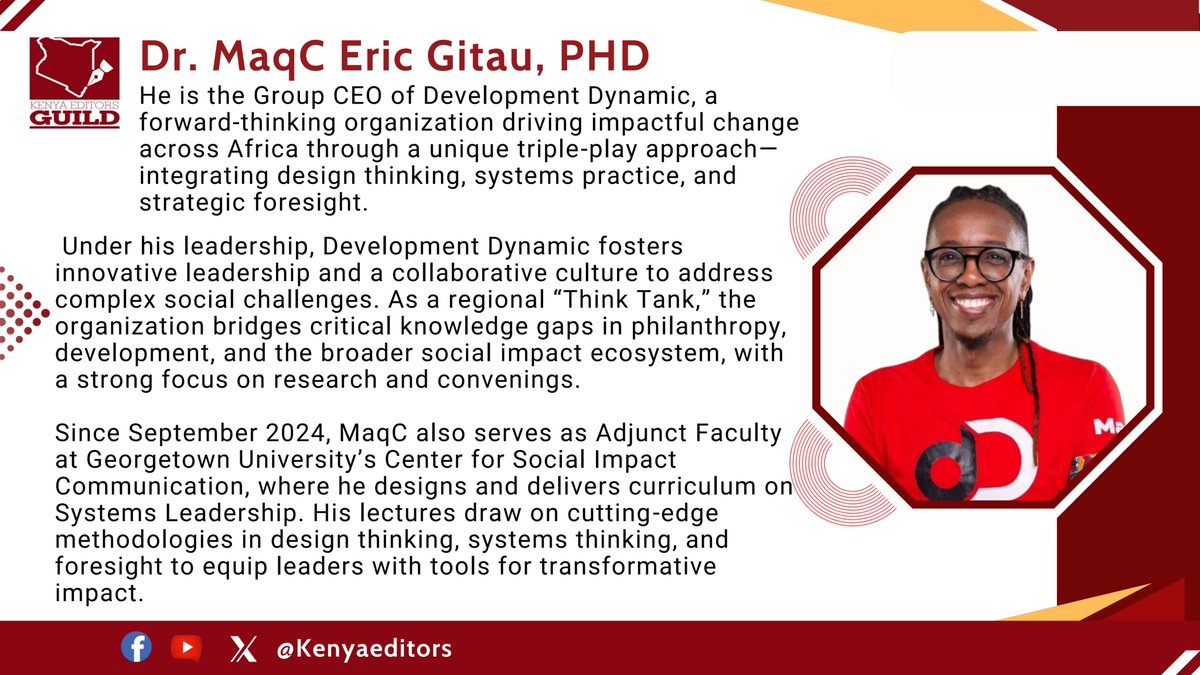 KENYA EDITORS GUILD

Dr. MaqC Eric Gitau, PHD

He is the Group CEO of Development Dynamic, a forward-thinking organization driving impactful change across Africa through a unique triple-play approach—integrating design thinking, systems practice, and strategic foresight.

Under his leadership, Development Dynamic fosters innovative leadership and a collaborative culture to address complex social challenges. As a regional “Think Tank,” the organization bridges critical knowledge gaps in philanthropy, development, and the broader social impact ecosystem, with a strong focus on research and convenings.

Since September 2024, MaqC also serves as Adjunct Faculty at Georgetown University’s Center for Social Impact Communication, where he designs and delivers curriculum on Systems Leadership. His lectures draw on cutting-edge methodologies in design thinking, systems thinking, and foresight to equip leaders with tools for transformative impact.

@Kenyaeditors